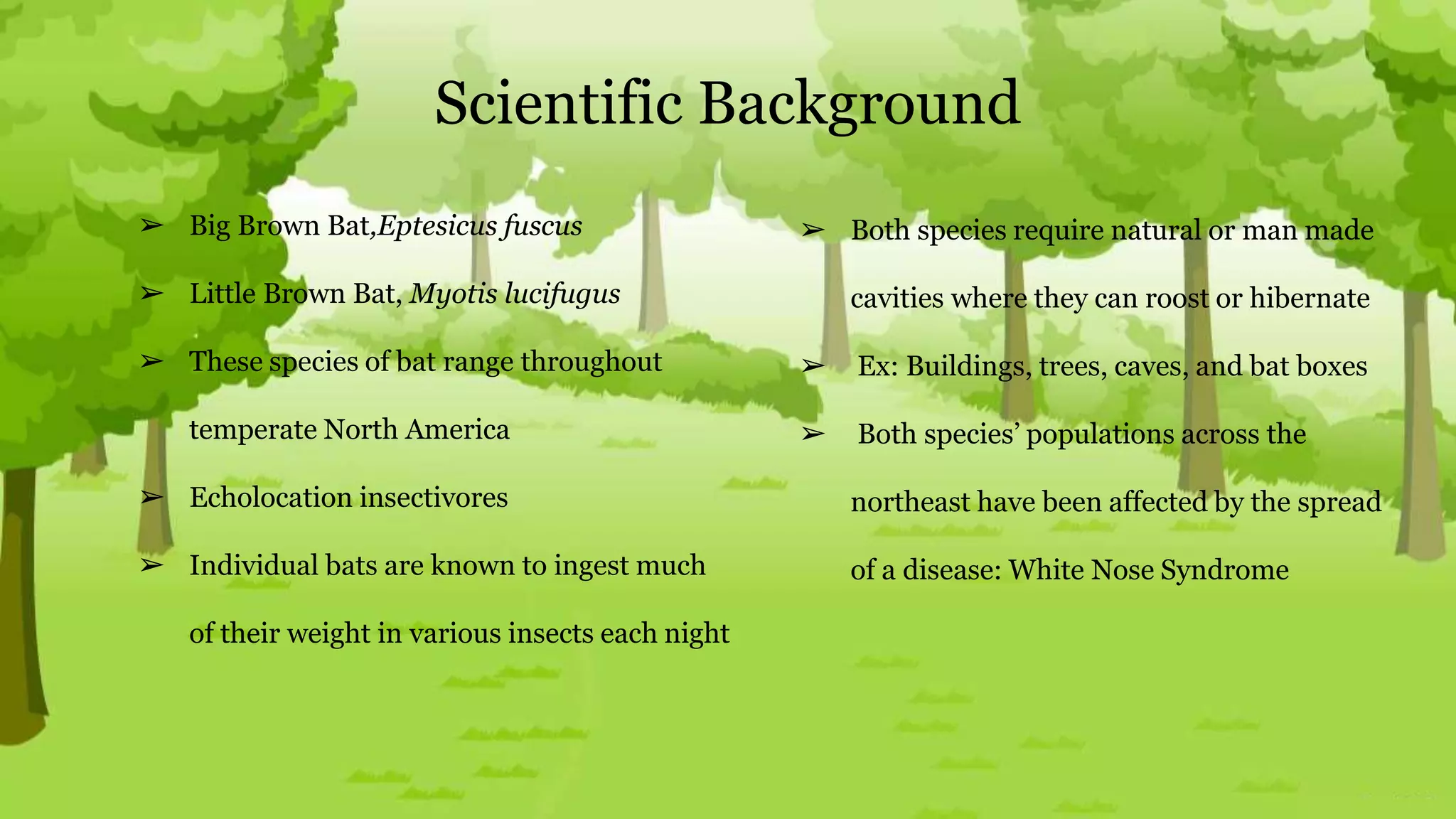 Scientific Background

➢ Big Brown Bat,Eptesicus fuscus

➢ Little Brown Bat, Myotis lucifugus

➢ These species of bat range throughout temperate North America

➢ Echolocation insectivores

➢ Individual bats are known to ingest much of their weight in various insects each night

➢ Both species require natural or man made cavities where they can roost or hibernate

➢ Ex: Buildings, trees, caves, and bat boxes

➢ Both species' populations across the northeast have been affected by the spread of a disease: White Nose Syndrome